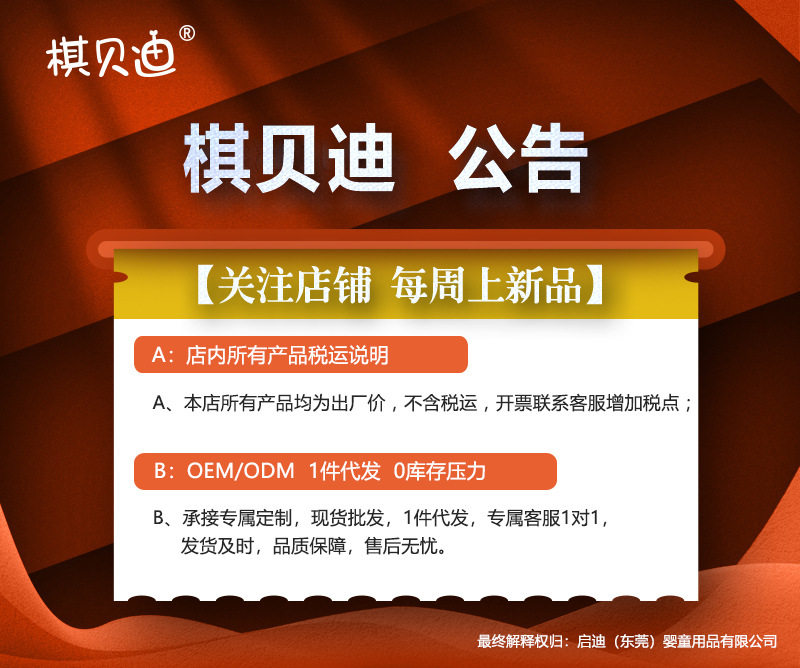 棋贝迪®

棋贝迪 公告

【关注店铺 每周上新品】

A：店内所有产品税运说明

A、本店所有产品均为出厂价，不含税运，开票联系客服增加税点；

B：OEM/ODM 1件代发 0库存压力

B、承接专属定制，现货批发，1件代发，专属客服1对1，发货及时，品质保障，售后无忧。

最终解释权归：启迪（东莞）婴童用品有限公司